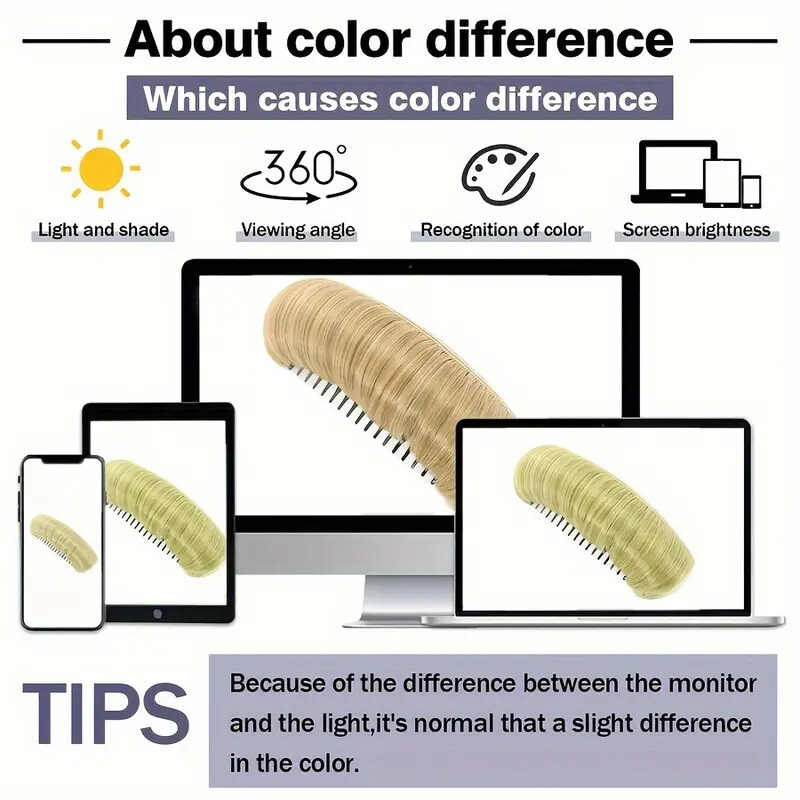 About color difference

Which causes color difference

Light and shade

360°

Viewing angle

Recognition of color

Screen brightness

TIPS

Because of the difference between the monitor and the light,it's normal that a slight difference in the color.